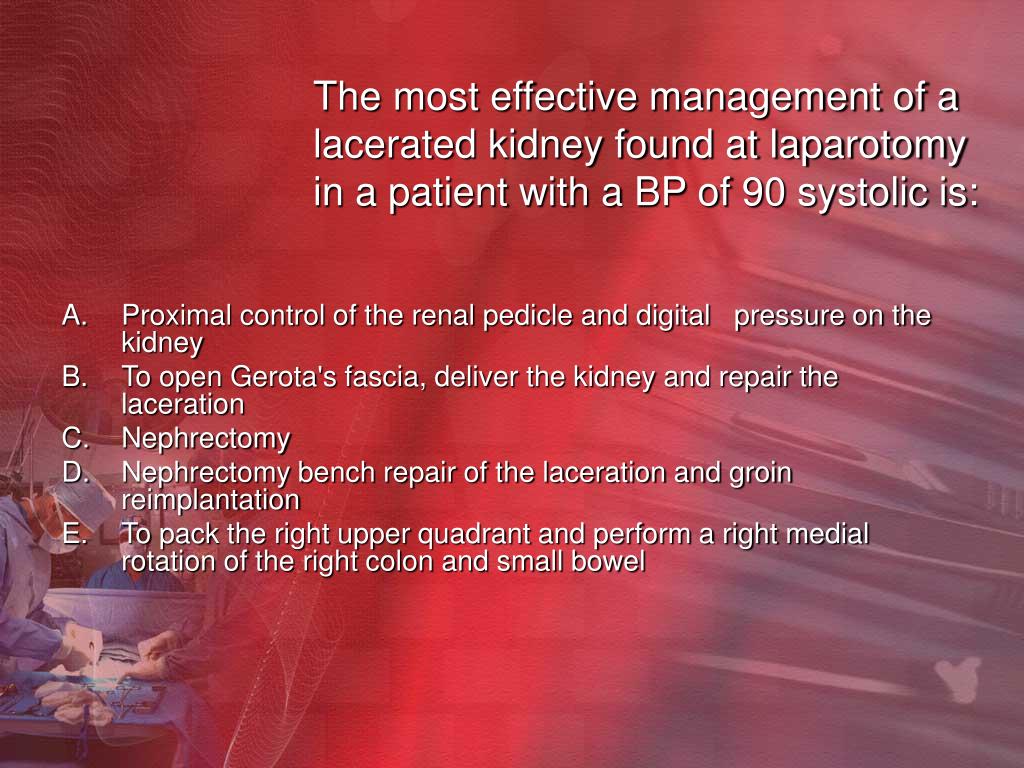 The most effective management of a lacerated kidney found at laparotomy in a patient with a BP of 90 systolic is:

A. Proximal control of the renal pedicle and digital pressure on the kidney
B. To open Gerota's fascia, deliver the kidney and repair the laceration
C. Nephrectomy
D. Nephrectomy bench repair of the laceration and groin reimplantation
E. To pack the right upper quadrant and perform a right medial rotation of the right colon and small bowel